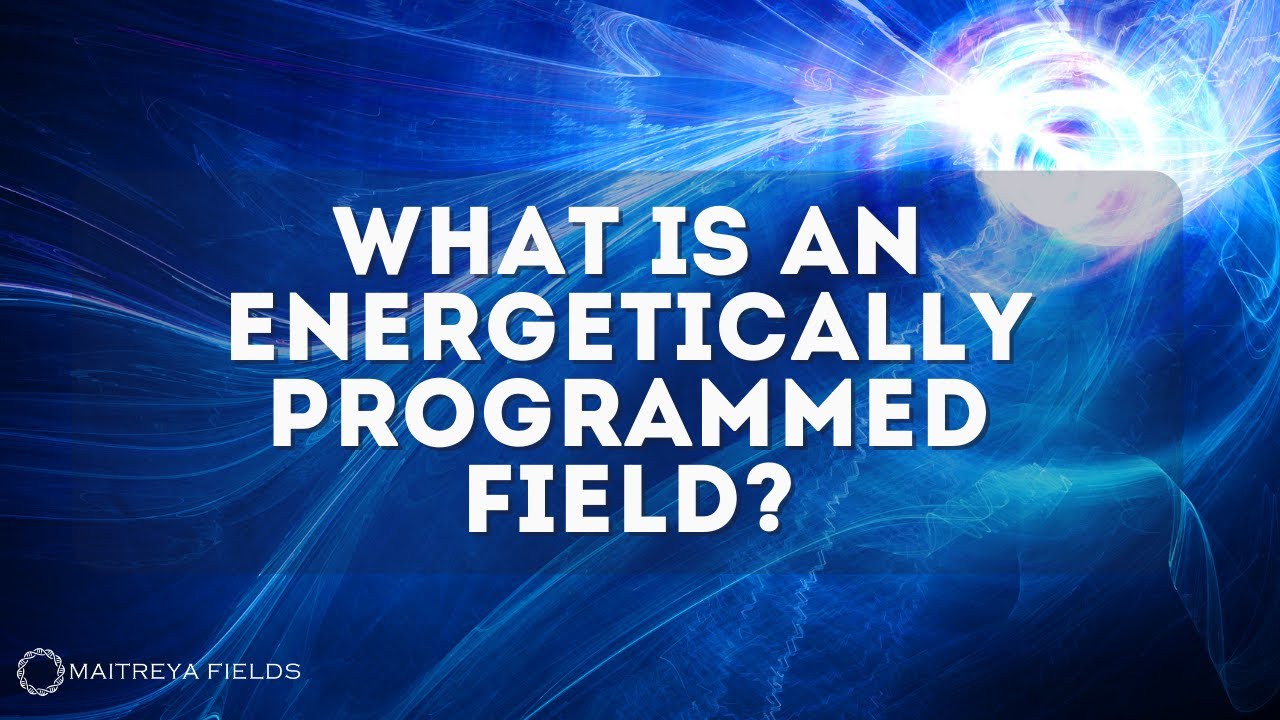 WHAT IS AN ENERGETICALLY PROGRAMMED FIELD?

MAITREYA FIELDS